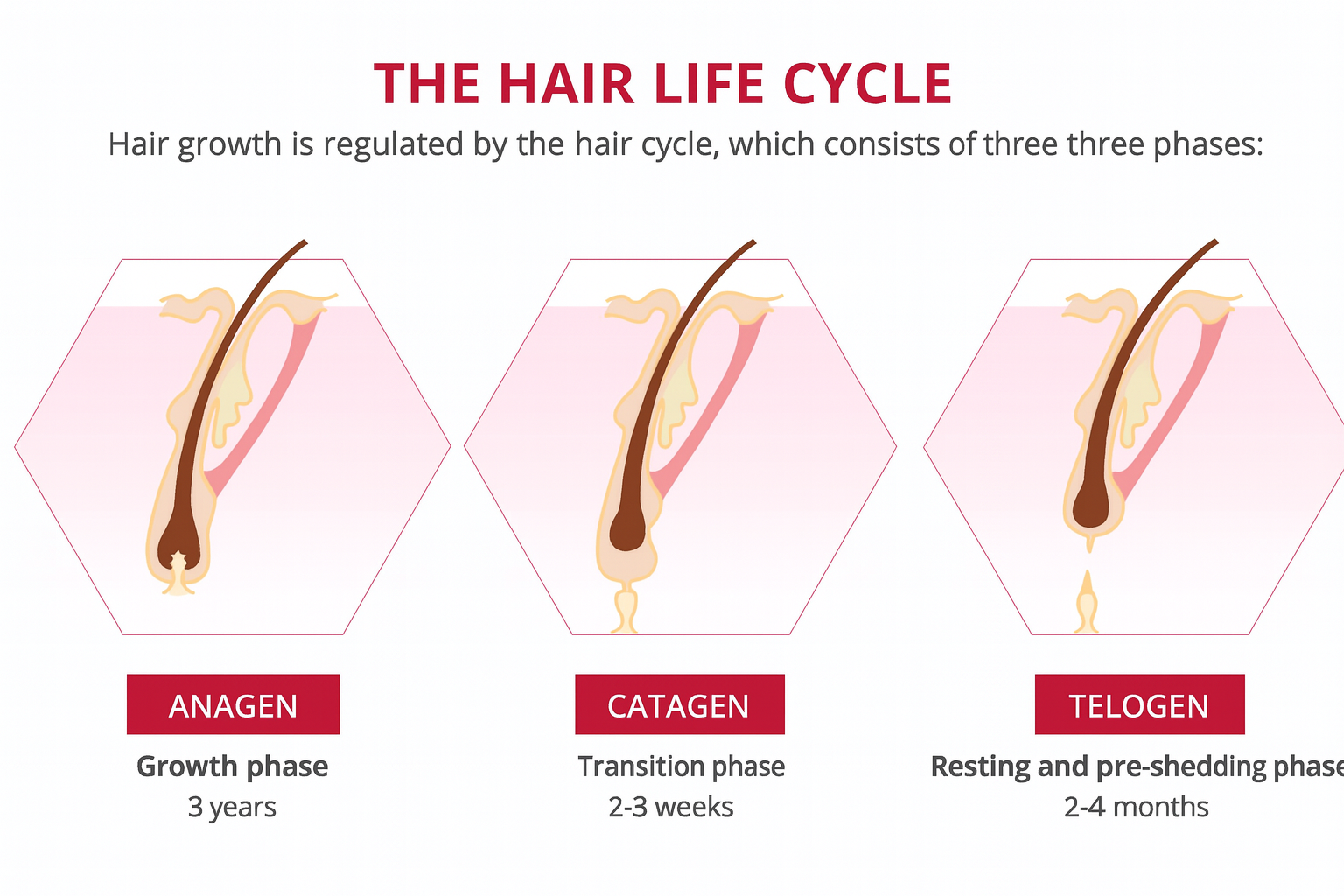 THE HAIR LIFE CYCLE

Hair growth is regulated by the hair cycle, which consists of three three phases:

ANAGEN

Growth phase
3 years

CATAGEN

Transition phase
2-3 weeks

TELOGEN

Resting and pre-shedding phase
2-4 months